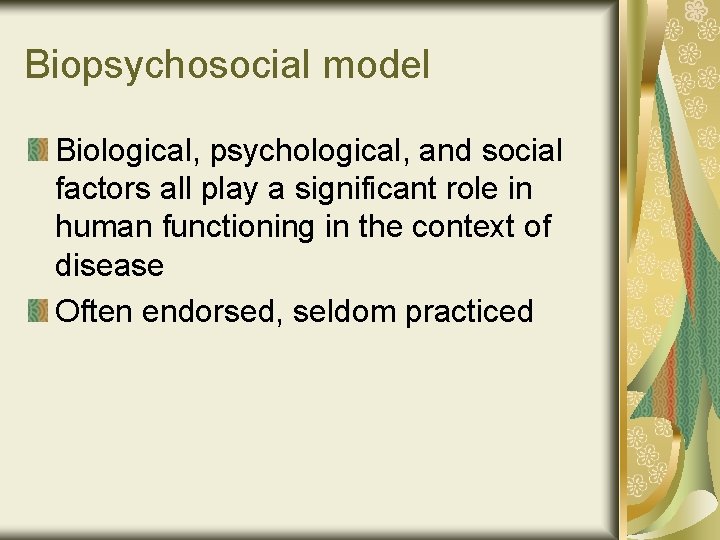 Biopsychosocial model

Biological, psychological, and social factors all play a significant role in human functioning in the context of disease

Often endorsed, seldom practiced